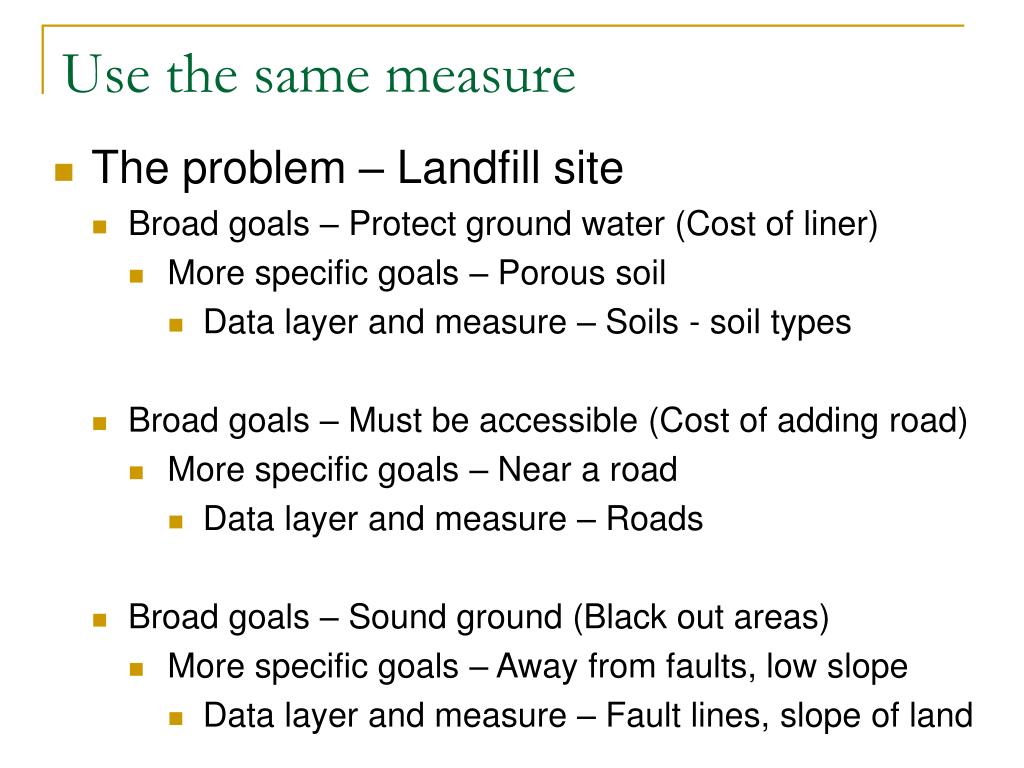 Use the same measure

The problem – Landfill site
Broad goals – Protect ground water (Cost of liner)
More specific goals – Porous soil
Data layer and measure – Soils - soil types

Broad goals – Must be accessible (Cost of adding road)
More specific goals – Near a road
Data layer and measure – Roads

Broad goals – Sound ground (Black out areas)
More specific goals – Away from faults, low slope
Data layer and measure – Fault lines, slope of land